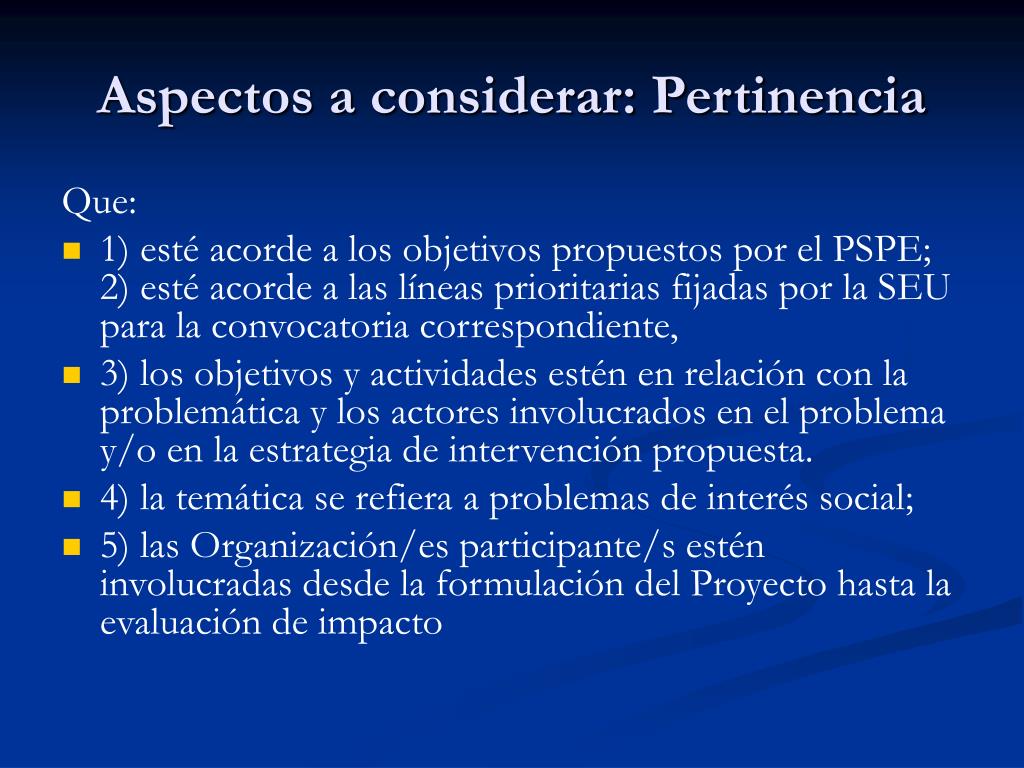 Aspectos a considerar: Pertinencia

Que:

- 1) esté acorde a los objetivos propuestos por el PSPE; 2) esté acorde a las líneas prioritarias fijadas por la SEU para la convocatoria correspondiente,
- 3) los objetivos y actividades estén en relación con la problemática y los actores involucrados en el problema y/o en la estrategia de intervención propuesta.
- 4) la temática se refiera a problemas de interés social;
- 5) las Organización/es participante/s estén involucradas desde la formulación del Proyecto hasta la evaluación de impacto